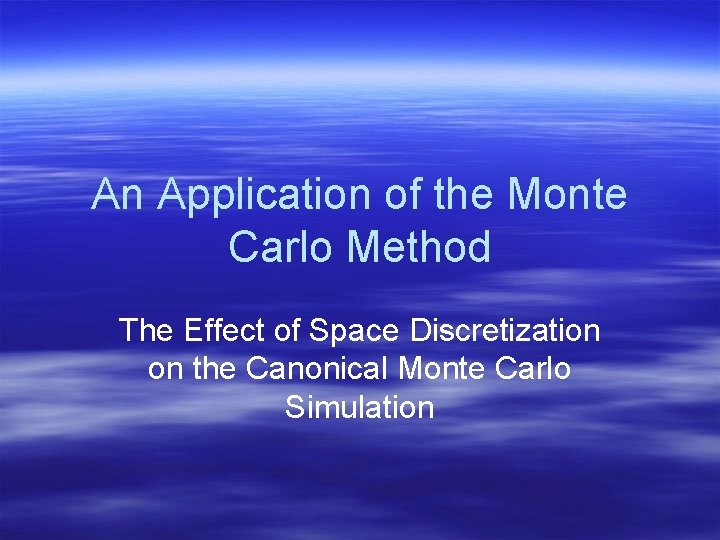 An Application of the Monte Carlo Method

The Effect of Space Discretization on the Canonical Monte Carlo Simulation